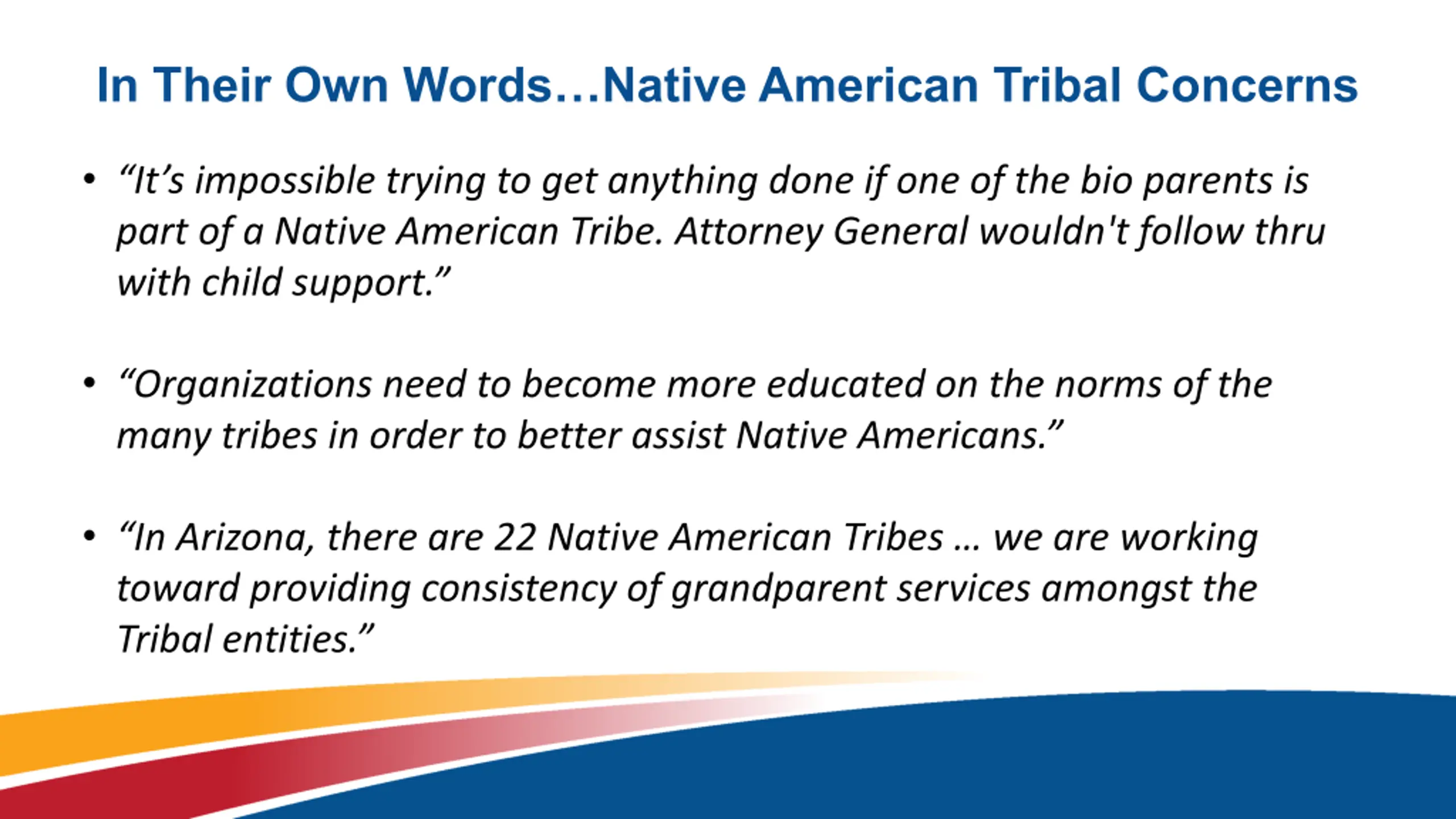 In Their Own Words…Native American Tribal Concerns

• “It’s impossible trying to get anything done if one of the bio parents is part of a Native American Tribe. Attorney General wouldn't follow thru with child support.”

• “Organizations need to become more educated on the norms of the many tribes in order to better assist Native Americans.”

• “In Arizona, there are 22 Native American Tribes … we are working toward providing consistency of grandparent services amongst the Tribal entities.”